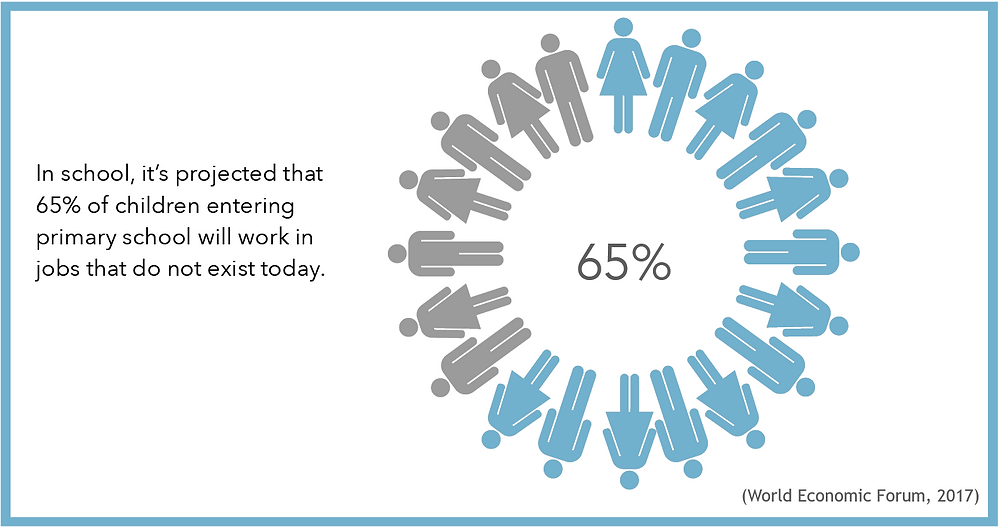 In school, it's projected that 65% of children entering primary school will work in jobs that do not exist today.

65%

(World Economic Forum, 2017)